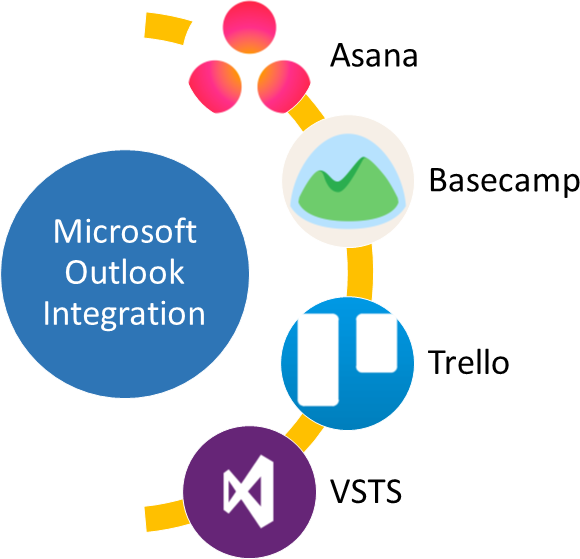 Microsoft Outlook Integration

Asana

Basecamp

Trello

VSTS